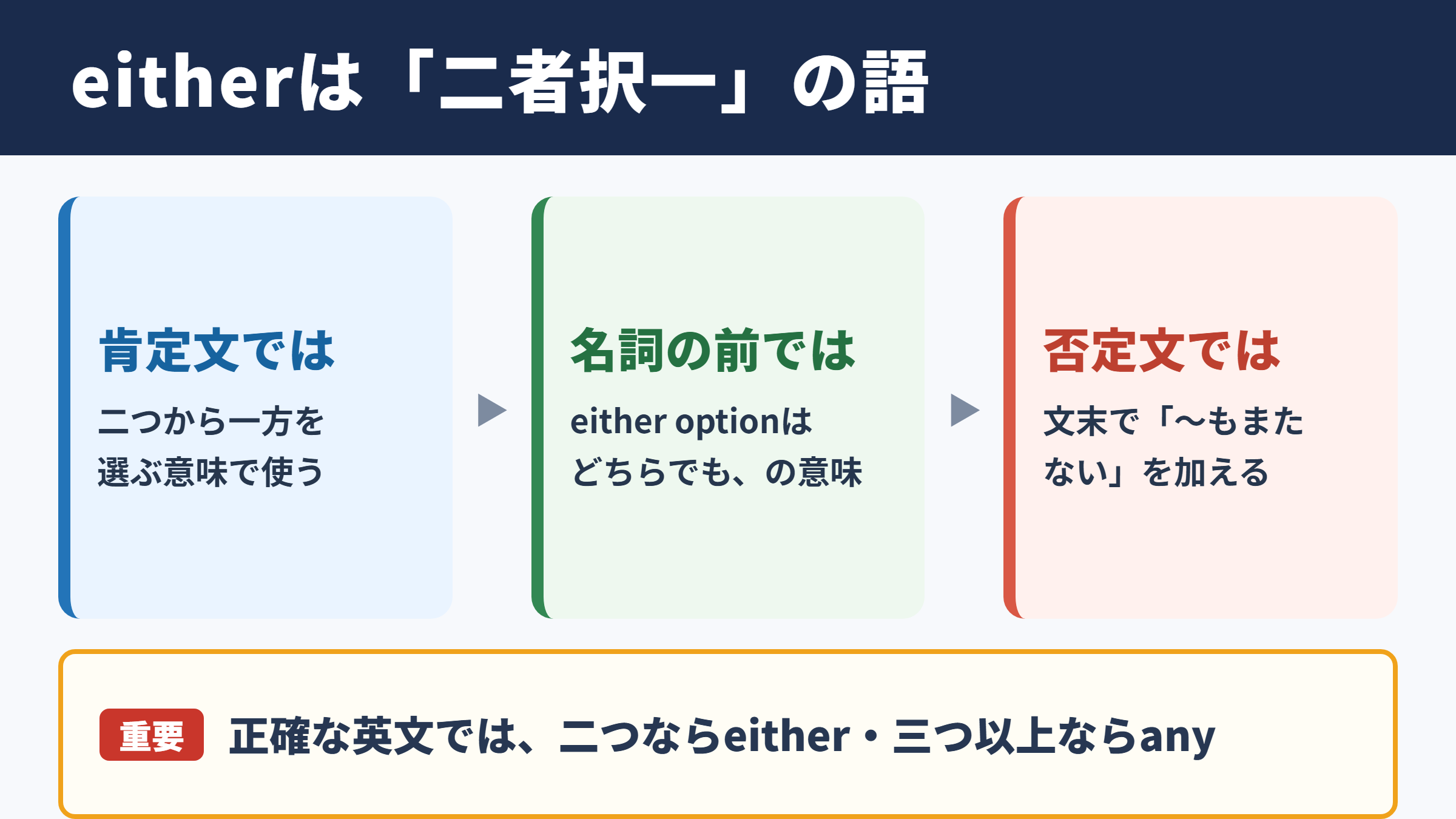 eitherは「二者択一」の語

肯定文では

二つから一方を選ぶ意味で使う

名詞の前では

either optionはどちらでも、の意味

否定文では

文末で「〜もまたない」を加える

重要 正確な英文では、二つならeither・三つ以上ならany